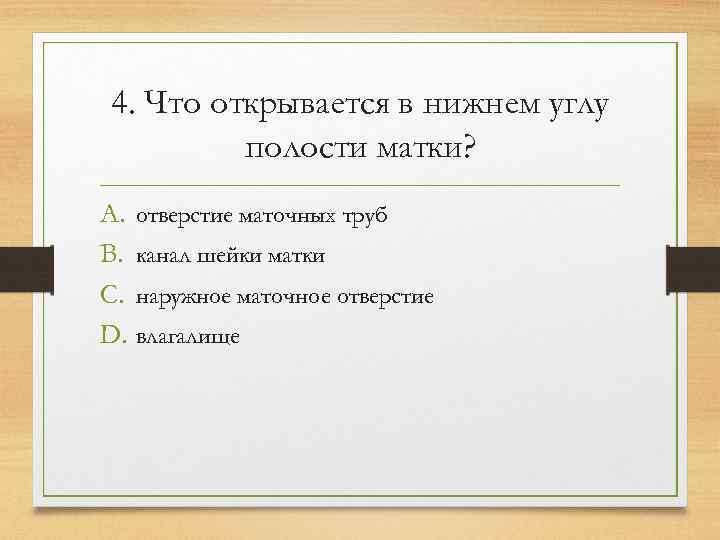 4. Что открывается в нижнем углу полости матки?

A. отверстие маточных труб
B. канал шейки матки
C. наружное маточное отверстие
D. влагалище